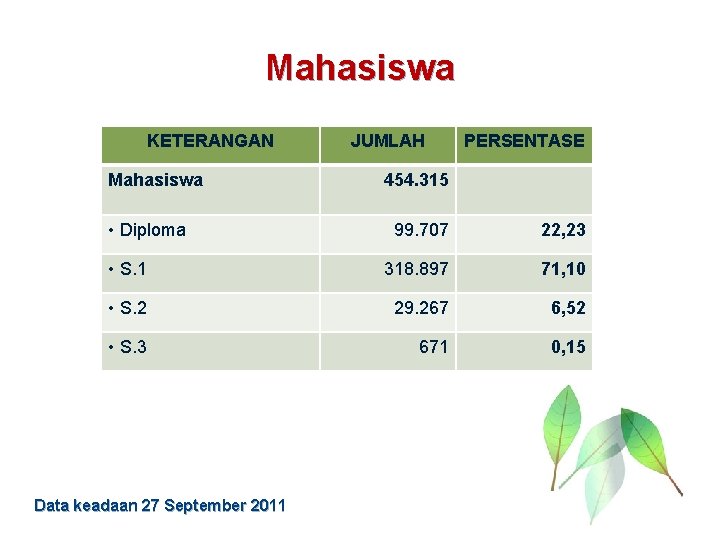 Mahasiswa

| KETERANGAN | JUMLAH | PERSENTASE |
|---|---|---|
| Mahasiswa | 454.315 | |
| • Diploma | 99.707 | 22,23 |
| • S.1 | 318.897 | 71,10 |
| • S.2 | 29.267 | 6,52 |
| • S.3 | 671 | 0,15 |

Data keadaan 27 September 2011